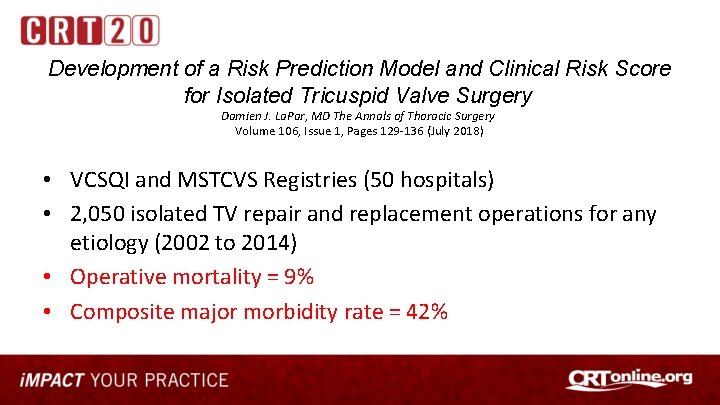 CRT20

Development of a Risk Prediction Model and Clinical Risk Score for Isolated Tricuspid Valve Surgery

Damien J. LaPar, MD The Annals of Thoracic Surgery
Volume 106, Issue 1, Pages 129-136 (July 2018)

• VCSQI and MSTCVS Registries (50 hospitals)
• 2,050 isolated TV repair and replacement operations for any etiology (2002 to 2014)
• Operative mortality = 9%
• Composite major morbidity rate = 42%

iMPACT YOUR PRACTICE

CRTonline.org